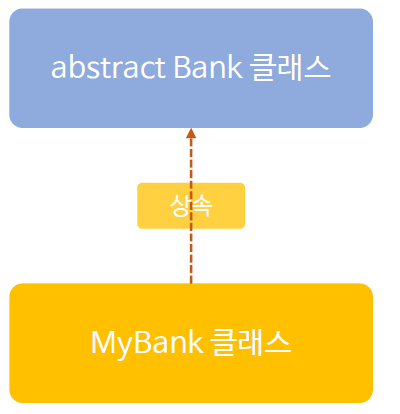 abstract Bank 클래스

상속

MyBank 클래스